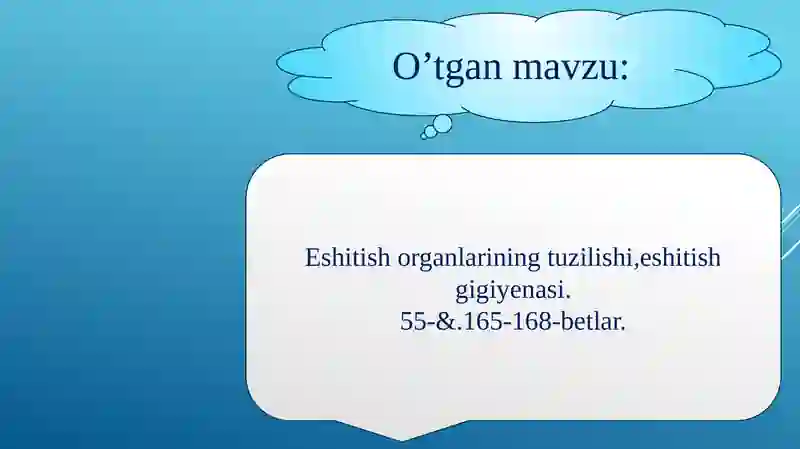 O’tgan mavzu:

Eshitish organlarining tuzilishi,eshitish gigiyenasi.
55-&.165-168-betlar.